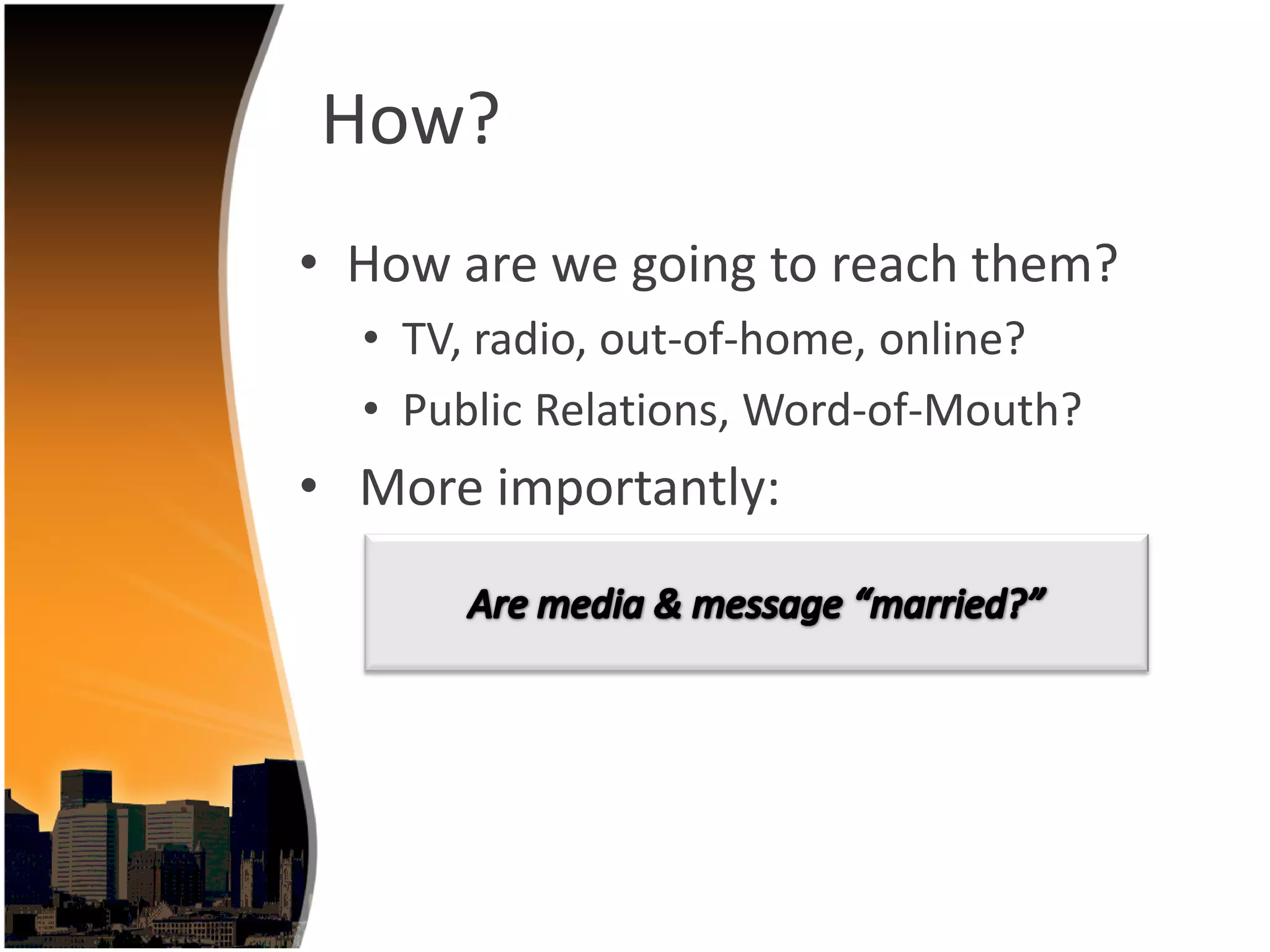 How?

• How are we going to reach them?
  • TV, radio, out-of-home, online?
  • Public Relations, Word-of-Mouth?
• More importantly:

Are media & message “married?”